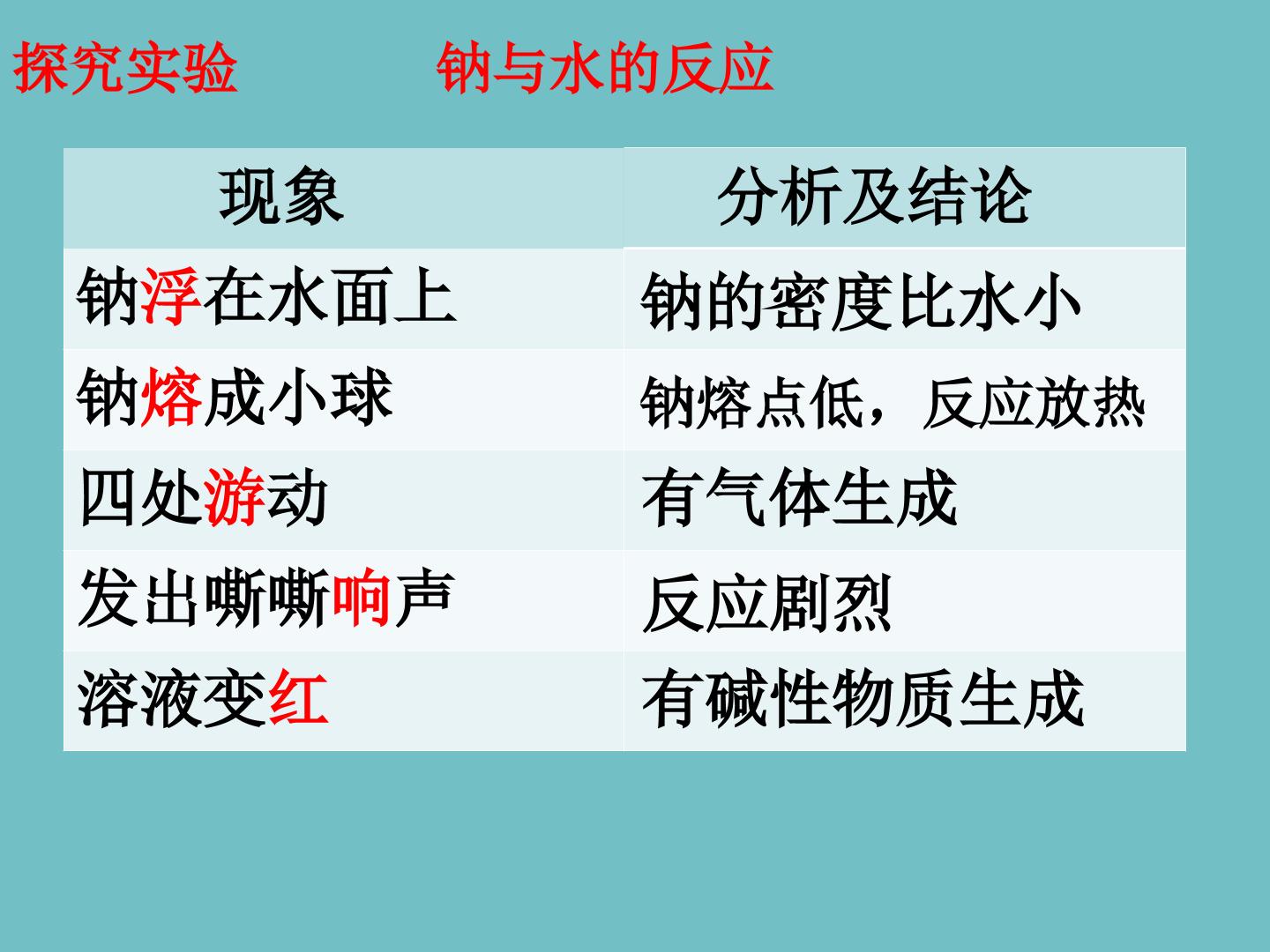 探究实验 钠与水的反应

| 现象 | 分析及结论 |
|---|---|
| 钠浮在水面上 | 钠的密度比水小 |
| 钠熔成小球 | 钠熔点低，反应放热 |
| 四处游动 | 有气体生成 |
| 发出嘶嘶响声 | 反应剧烈 |
| 溶液变红 | 有碱性物质生成 |